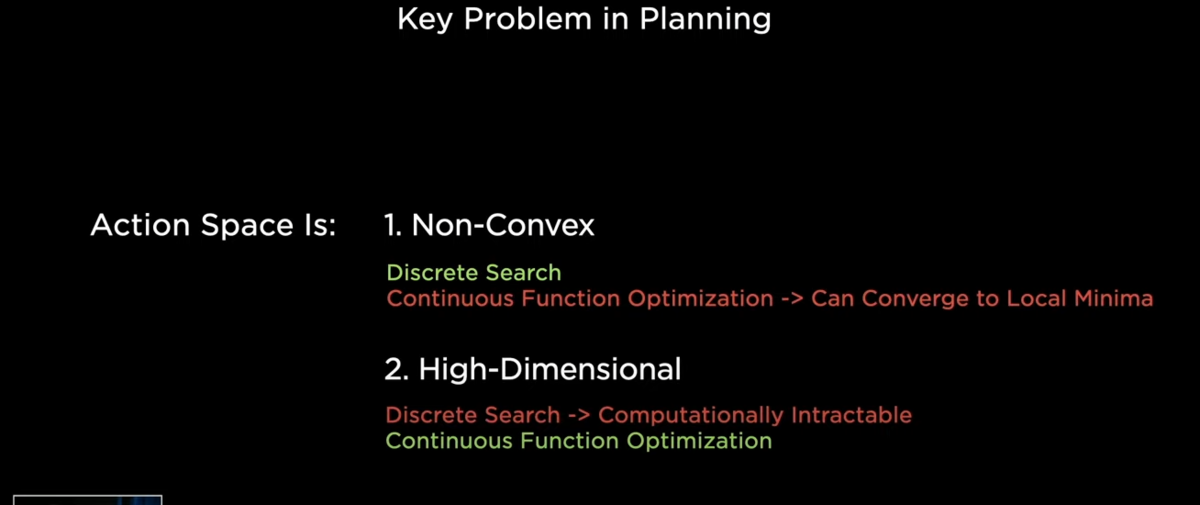 Key Problem in Planning

Action Space Is: 1. Non-Convex

Discrete Search
Continuous Function Optimization -> Can Converge to Local Minima

2. High-Dimensional

Discrete Search -> Computationally Intractable
Continuous Function Optimization